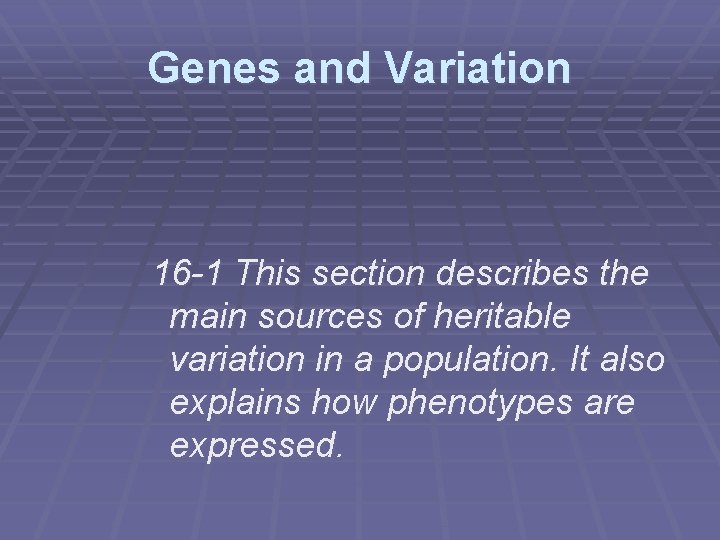 Genes and Variation

16-1 This section describes the main sources of heritable variation in a population. It also explains how phenotypes are expressed.